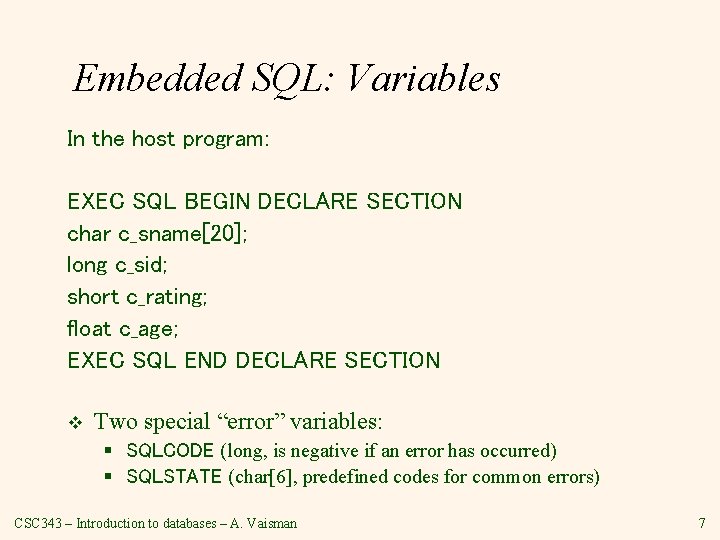 Embedded SQL: Variables

In the host program:

EXEC SQL BEGIN DECLARE SECTION
char c_sname[20];
long c_sid;
short c_rating;
float c_age;
EXEC SQL END DECLARE SECTION

❖ Two special “error” variables:
▪ SQLCODE (long, is negative if an error has occurred)
▪ SQLSTATE (char[6], predefined codes for common errors)

CSC343 – Introduction to databases – A. Vaisman

7